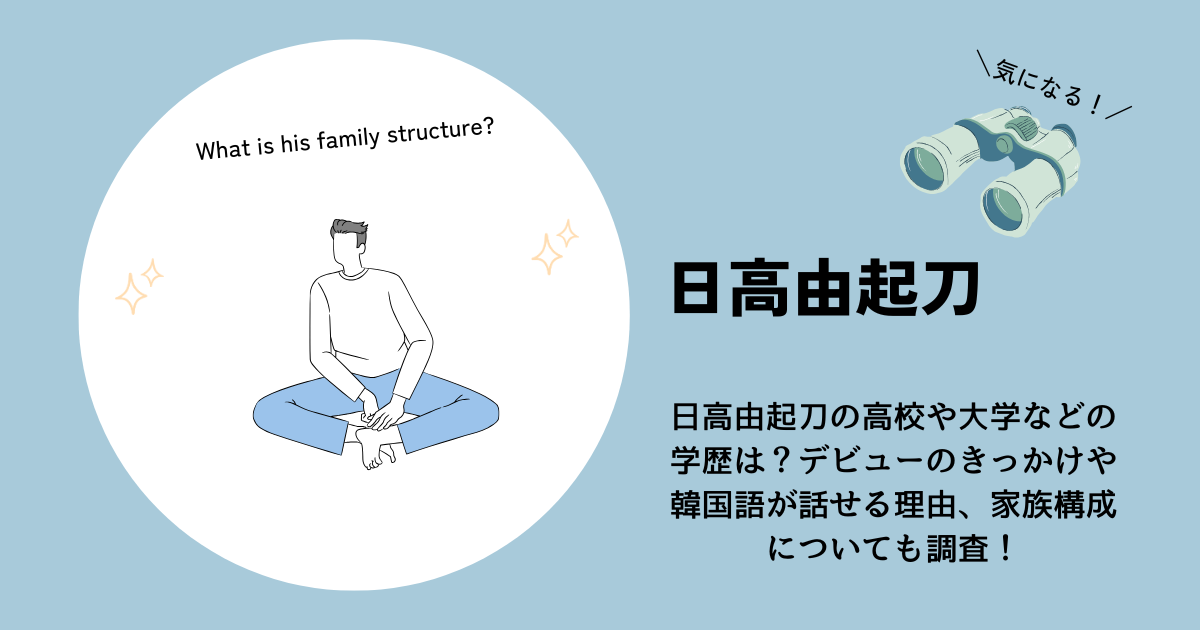 What is his family structure?

＼気になる！／

日高由起刀

日高由起刀の高校や大学などの学歴は？デビューのきっかけや韓国語が話せる理由、家族構成についても調査！